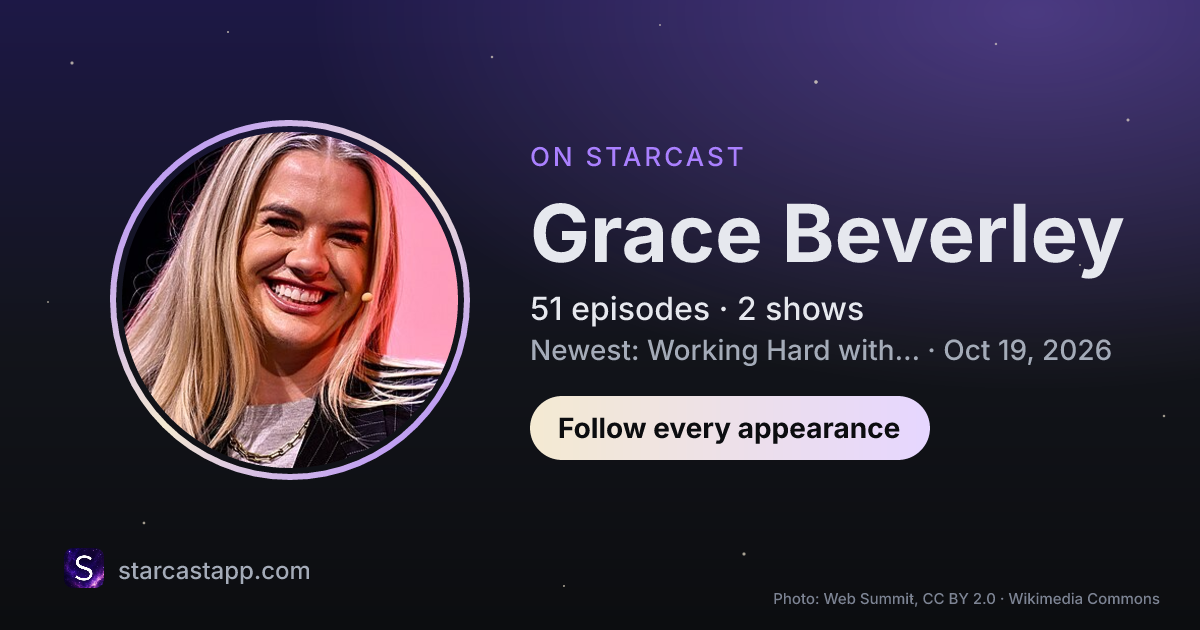 ON STARCAST

Grace Beverley

51 episodes · 2 shows

Newest: Working Hard with... · Oct 19, 2026

Follow every appearance

S

starcastapp.com

Photo: Web Summit, CC BY 2.0 · Wikimedia Commons